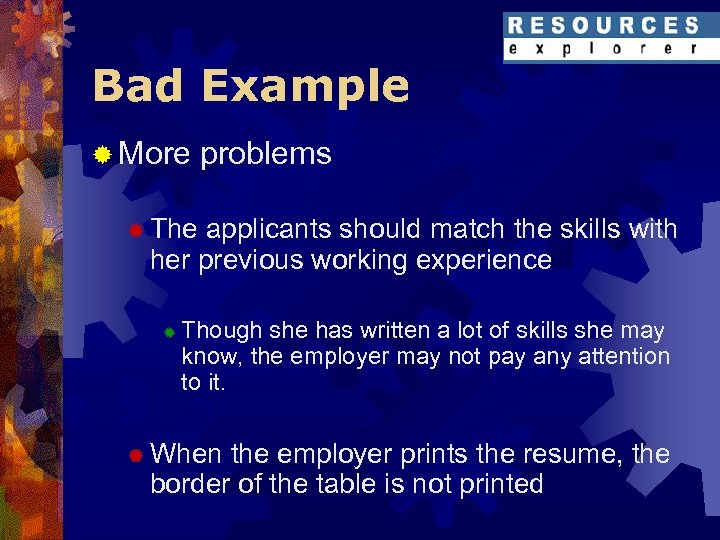 RESOURCES
explorer

Bad Example

More problems

The applicants should match the skills with her previous working experience

Though she has written a lot of skills she may know, the employer may not pay any attention to it.

When the employer prints the resume, the border of the table is not printed